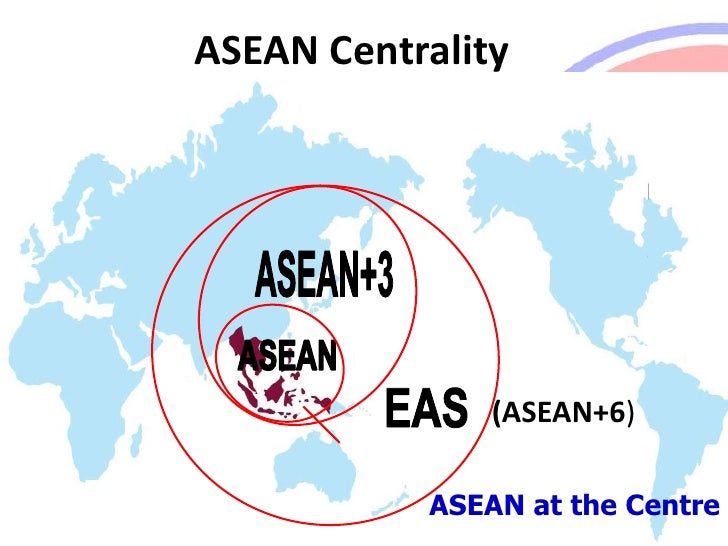 ASEAN Centrality

ASEAN+3

ASEAN

EAS (ASEAN+6)

ASEAN at the Centre